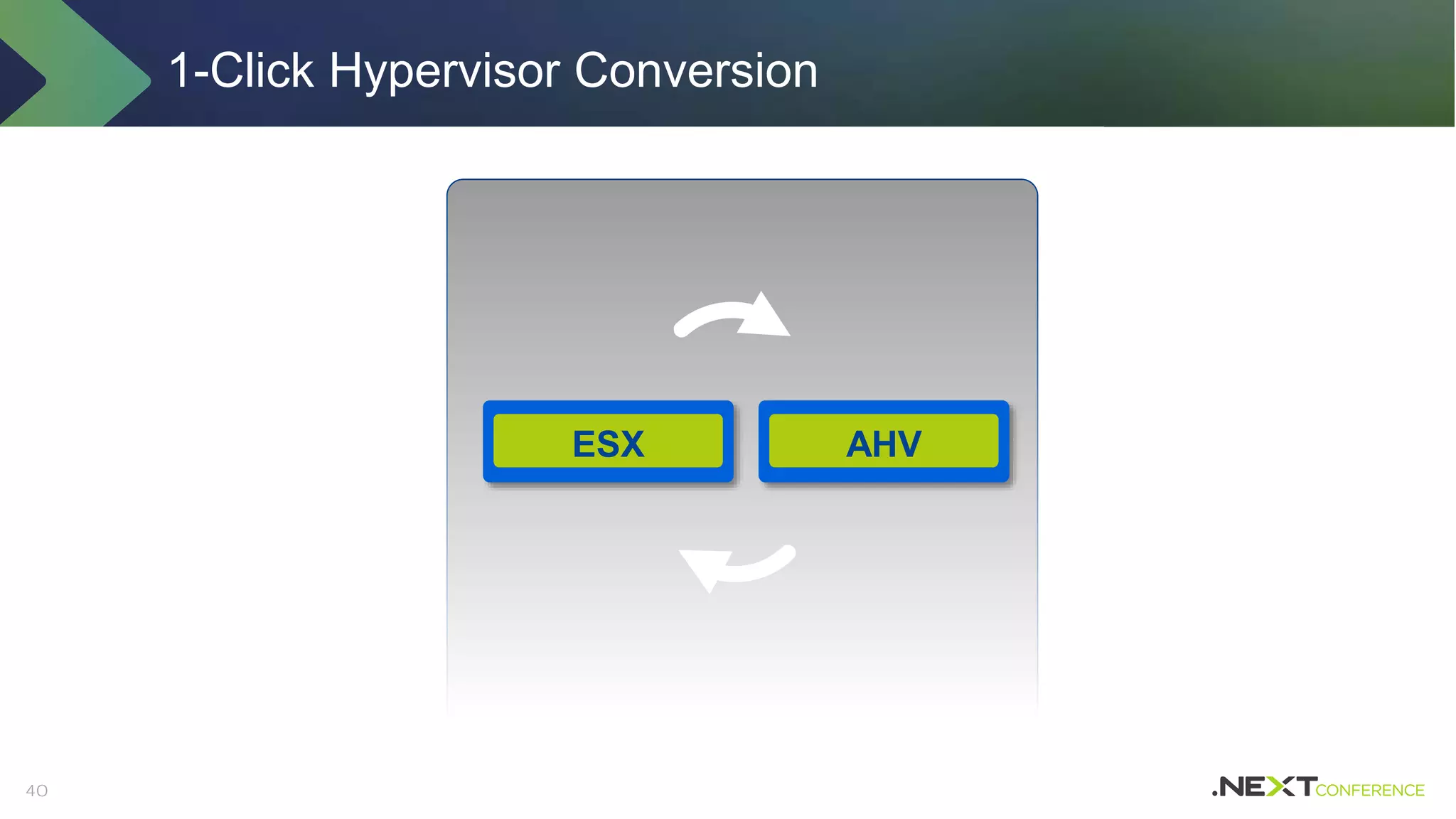 1-Click Hypervisor Conversion

ESX

AHV

40

.NEXT CONFERENCE